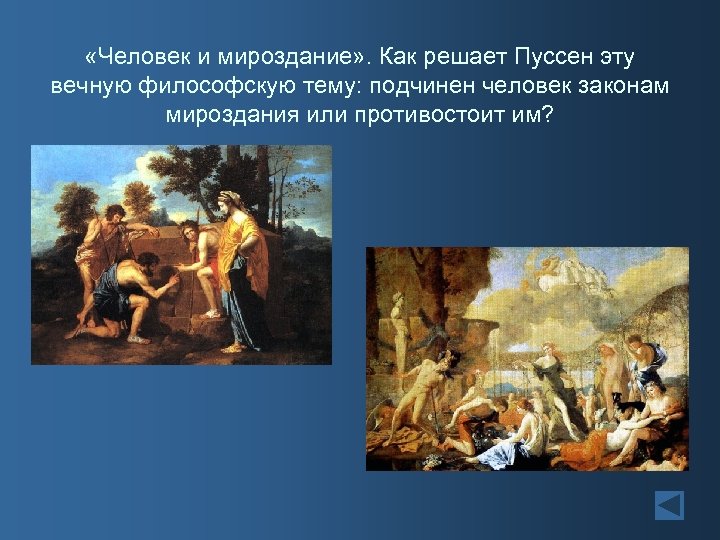 «Человек и мироздание». Как решает Пуссен эту вечную философскую тему: подчинен человек законам мироздания или противостоит им?